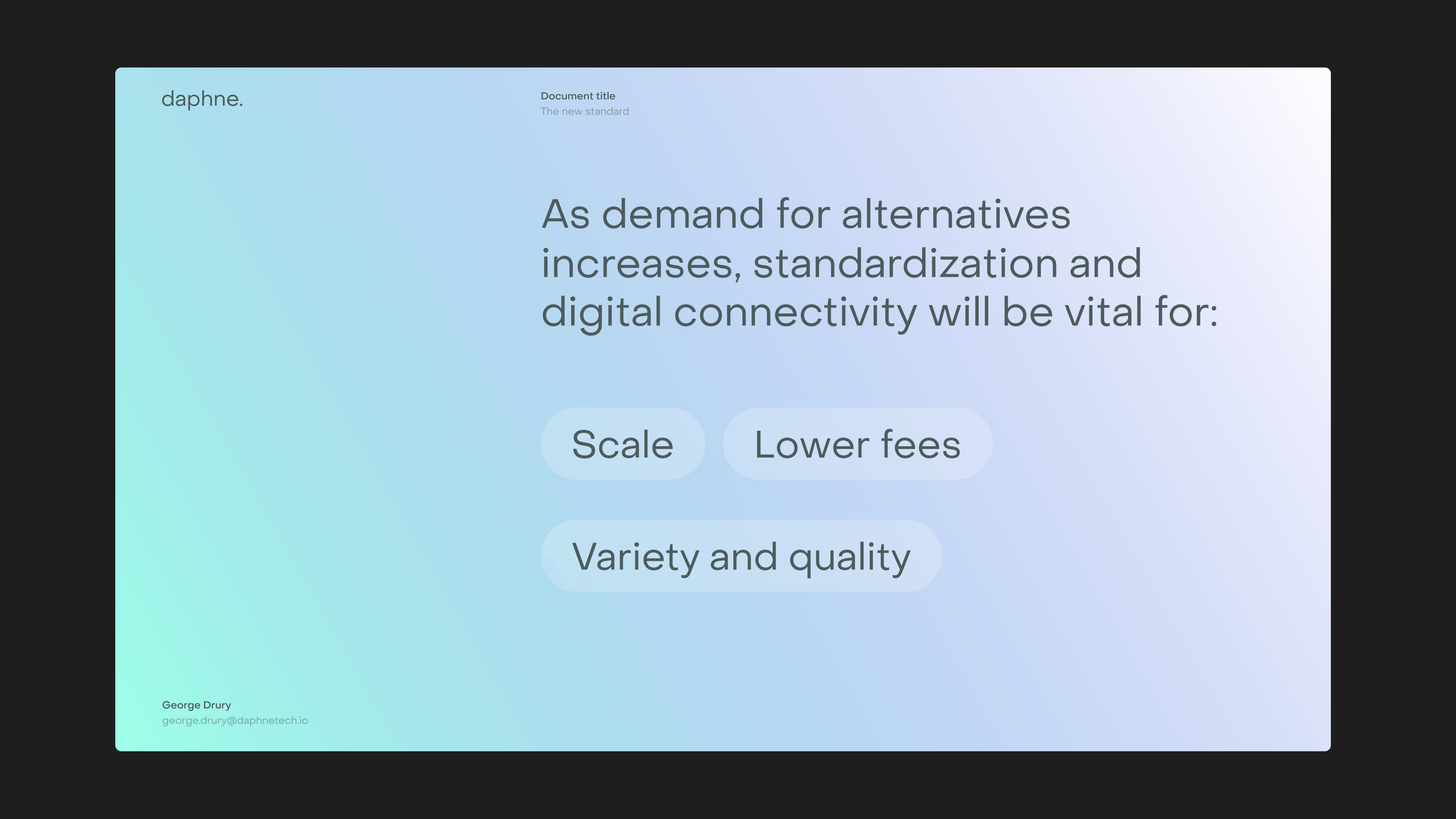 daphne.

Document title
The new standard

As demand for alternatives increases, standardization and digital connectivity will be vital for:

Scale

Lower fees

Variety and quality

George Drury
george.drury@daphnetech.io